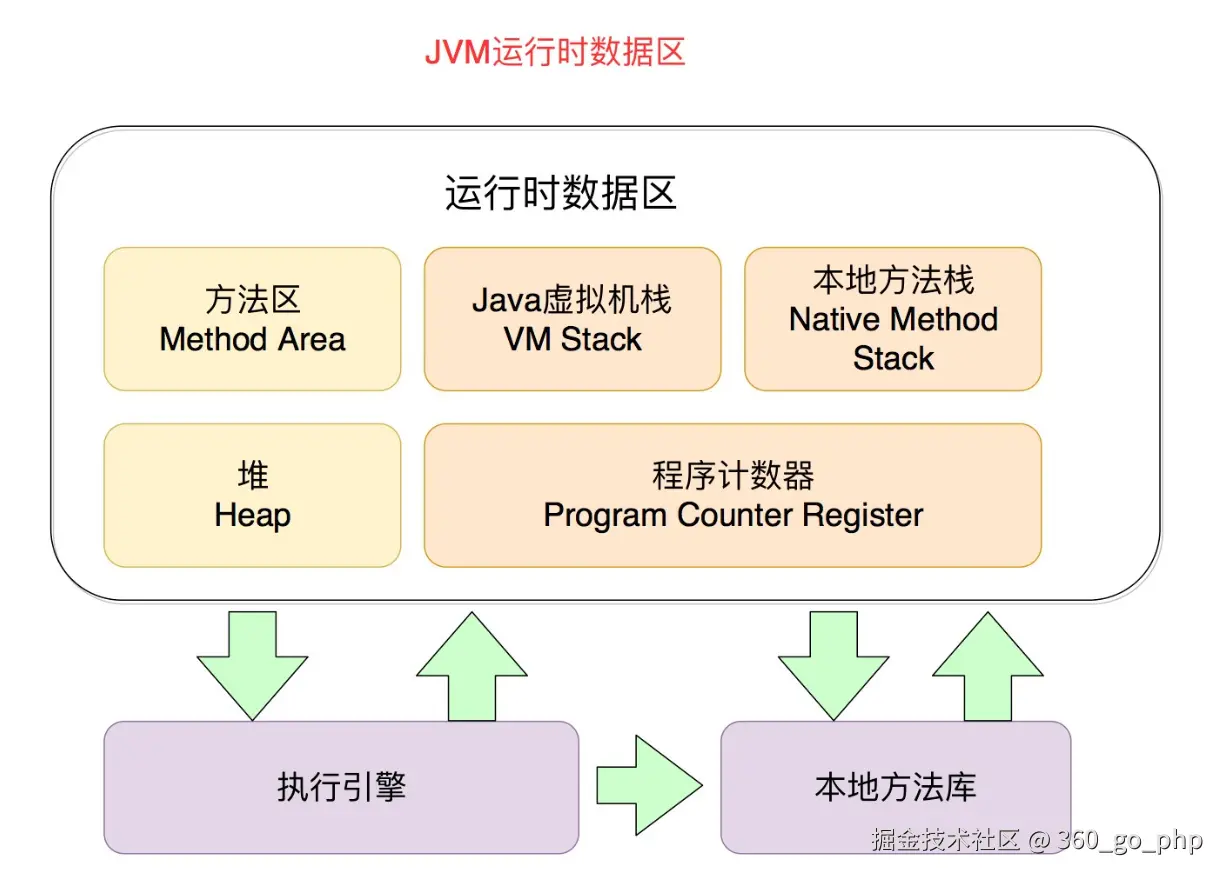 JVM运行时数据区

运行时数据区

方法区
Method Area

Java虚拟机栈
VM Stack

本地方法栈
Native Method Stack

堆
Heap

程序计数器
Program Counter Register

执行引擎

本地方法库

掘金技术社区 @ 360_go_php